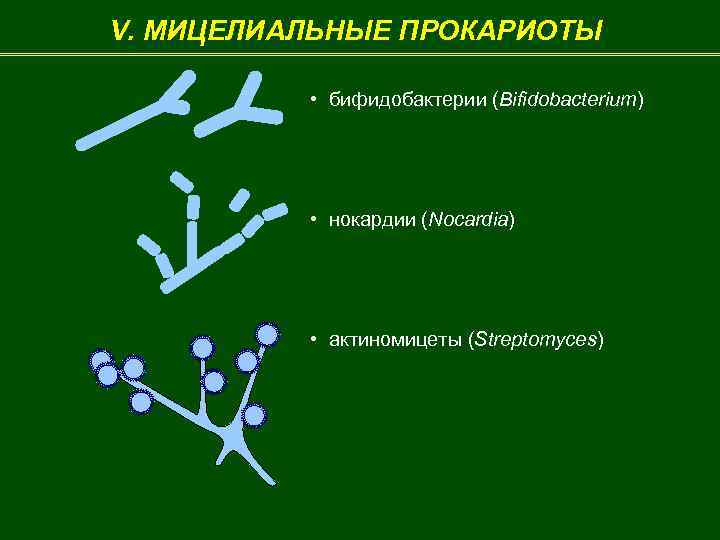 V. МИЦЕЛИАЛЬНЫЕ ПРОКАРИОТЫ

• бифидобактерии (Bifidobacterium)

• нокардии (Nocardia)

• актиномицеты (Streptomyces)